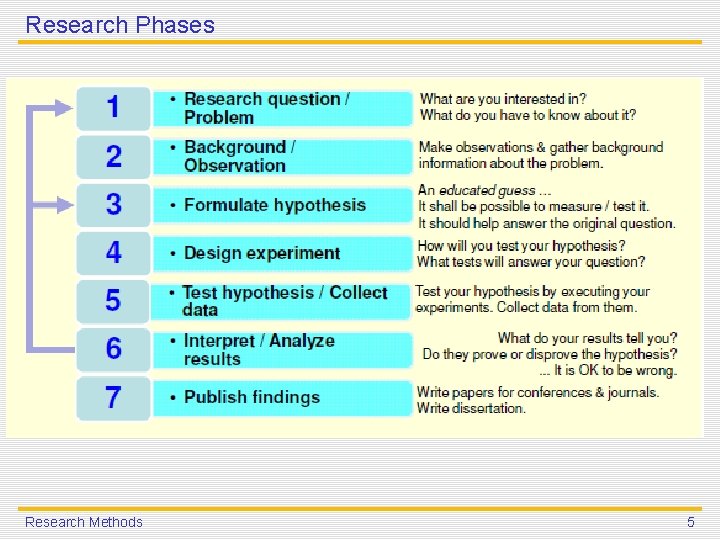 Research Phases

1
• Research question / Problem
What are you interested in?
What do you have to know about it?

2
• Background / Observation
Make observations & gather background information about the problem.

3
• Formulate hypothesis
An educated guess ...
It shall be possible to measure / test it.
It should help answer the original question.

4
• Design experiment
How will you test your hypothesis?
What tests will answer your question?

5
• Test hypothesis / Collect data
Test your hypothesis by executing your experiments. Collect data from them.

6
• Interpret / Analyze results
What do your results tell you?
Do they prove or disprove the hypothesis?
... It is OK to be wrong.

7
• Publish findings
Write papers for conferences & journals.
Write dissertation.

Research Methods
5